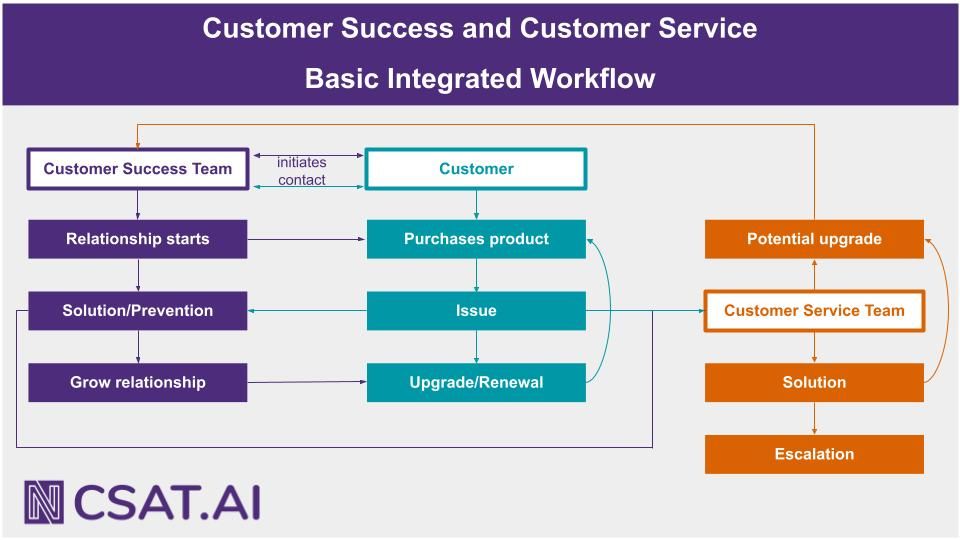 Customer Success and Customer Service
Basic Integrated Workflow

Customer Success Team

initiates contact

Customer

Relationship starts

Purchases product

Potential upgrade

Solution/Prevention

Issue

Customer Service Team

Grow relationship

Upgrade/Renewal

Solution

Escalation

CSAT.AI